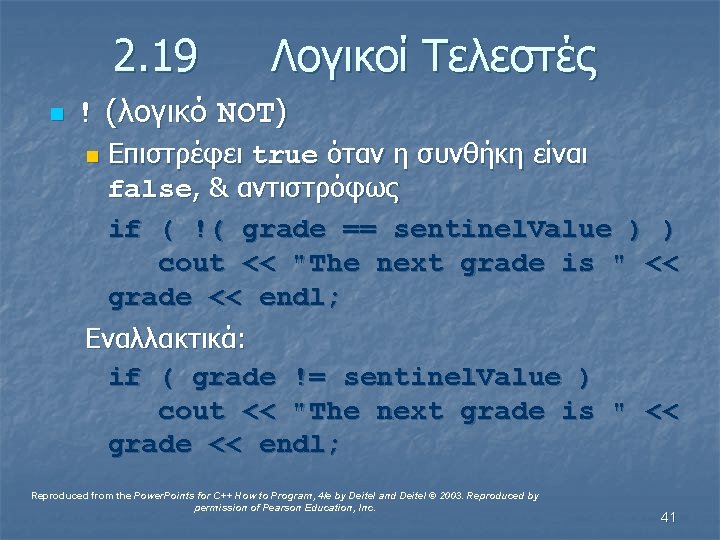 2.19 Λογικοί Τελεστές

! (λογικό NOT)

Επιστρέφει true όταν η συνθήκη είναι false, & αντιστρόφως

if ( !( grade == sentinelValue ) )
   cout << "The next grade is " << grade << endl;

Εναλλακτικά:

if ( grade != sentinelValue )
   cout << "The next grade is " << grade << endl;

Reproduced from the PowerPoints for C++ How to Program, 4/e by Deitel and Deitel © 2003. Reproduced by permission of Pearson Education, Inc.

41